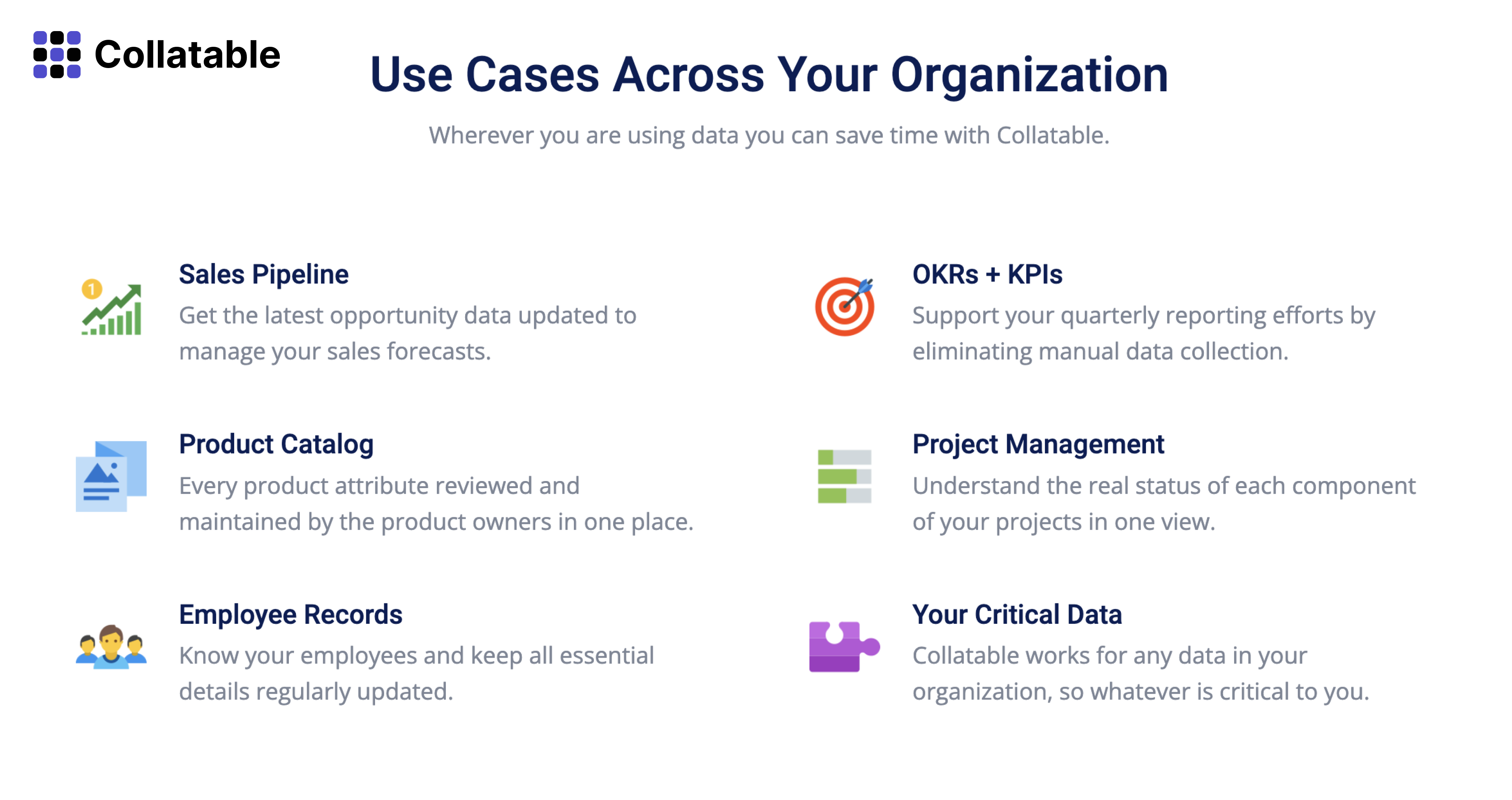 Collatable

Use Cases Across Your Organization

Wherever you are using data you can save time with Collatable.

Sales Pipeline

Get the latest opportunity data updated to manage your sales forecasts.

Product Catalog

Every product attribute reviewed and maintained by the product owners in one place.

Employee Records

Know your employees and keep all essential details regularly updated.

OKRs + KPIs

Support your quarterly reporting efforts by eliminating manual data collection.

Project Management

Understand the real status of each component of your projects in one view.

Your Critical Data

Collatable works for any data in your organization, so whatever is critical to you.